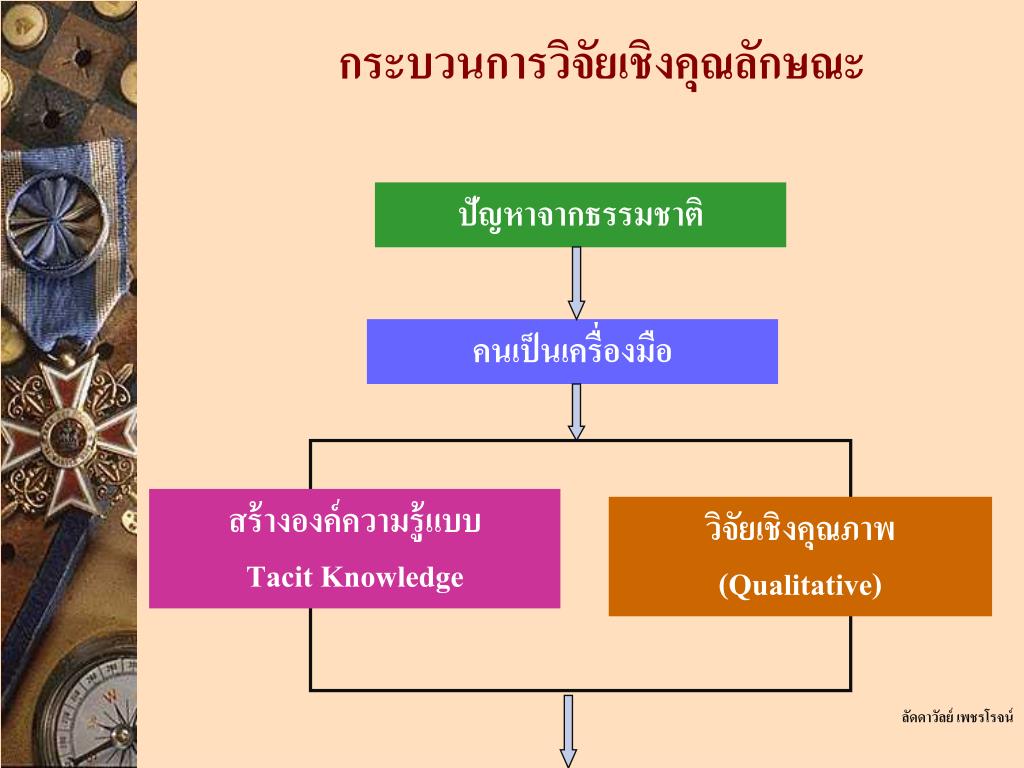 กระบวนการวิจัยเชิงคุณลักษณะ

ปัญหาจากธรรมชาติ

คนเป็นเครื่องมือ

สร้างองค์ความรู้แบบ
Tacit Knowledge

วิจัยเชิงคุณภาพ
(Qualitative)

ลัดดาวัลย์ เพชรโรจน์